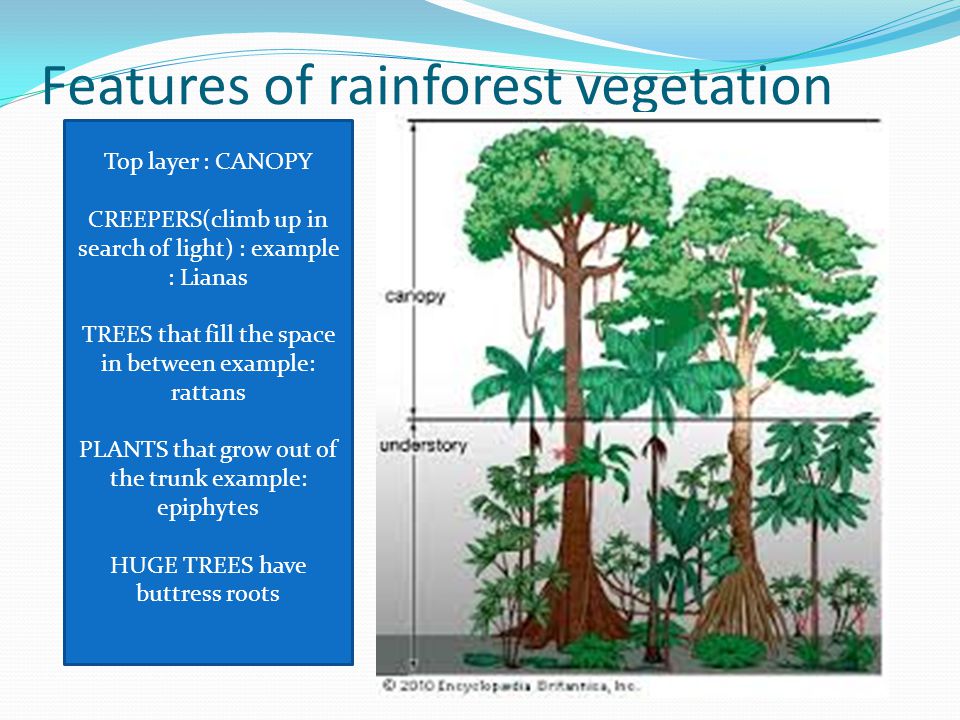 Features of rainforest vegetation

Top layer : CANOPY

CREEPERS(climb up in search of light) : example : Lianas

TREES that fill the space in between example: rattans

PLANTS that grow out of the trunk example: epiphytes

HUGE TREES have buttress roots

canopy

understory

© 2010 Encyclopædia Britannica, Inc.